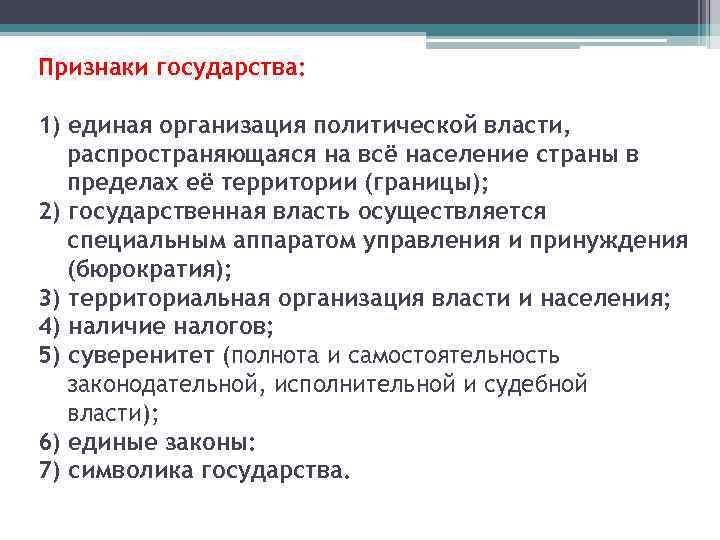 Признаки государства:

1) единая организация политической власти, распространяющаяся на всё население страны в пределах её территории (границы);
2) государственная власть осуществляется специальным аппаратом управления и принуждения (бюрократия);
3) территориальная организация власти и населения;
4) наличие налогов;
5) суверенитет (полнота и самостоятельность законодательной, исполнительной и судебной власти);
6) единые законы:
7) символика государства.